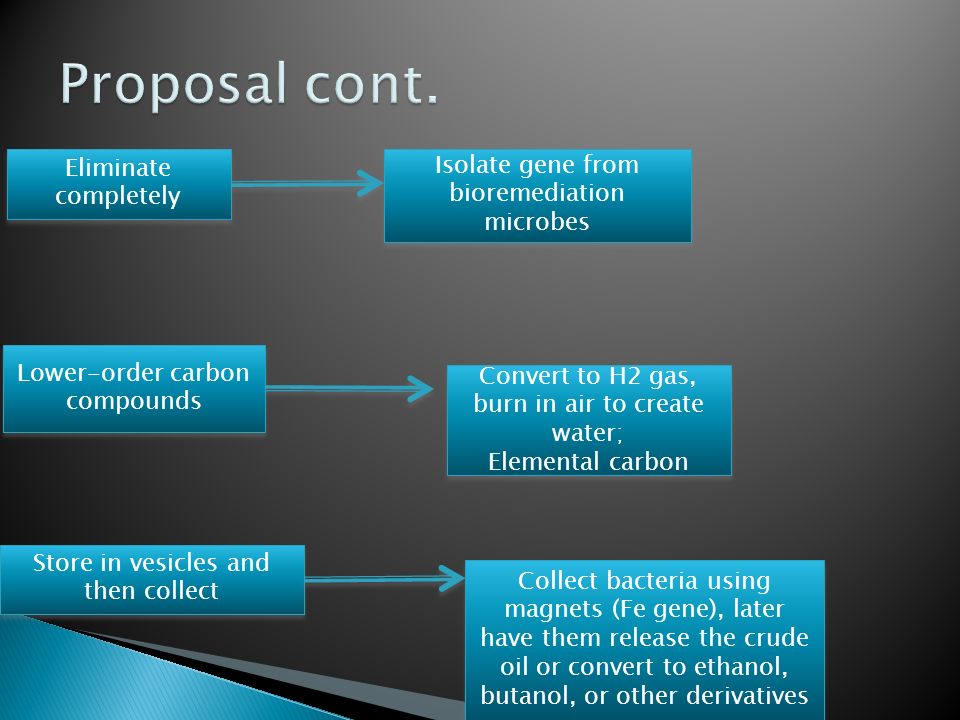 Proposal cont.

Eliminate completely

Isolate gene from bioremediation microbes

Lower-order carbon compounds

Convert to H2 gas, burn in air to create water;
Elemental carbon

Store in vesicles and then collect

Collect bacteria using magnets (Fe gene), later have them release the crude oil or convert to ethanol, butanol, or other derivatives